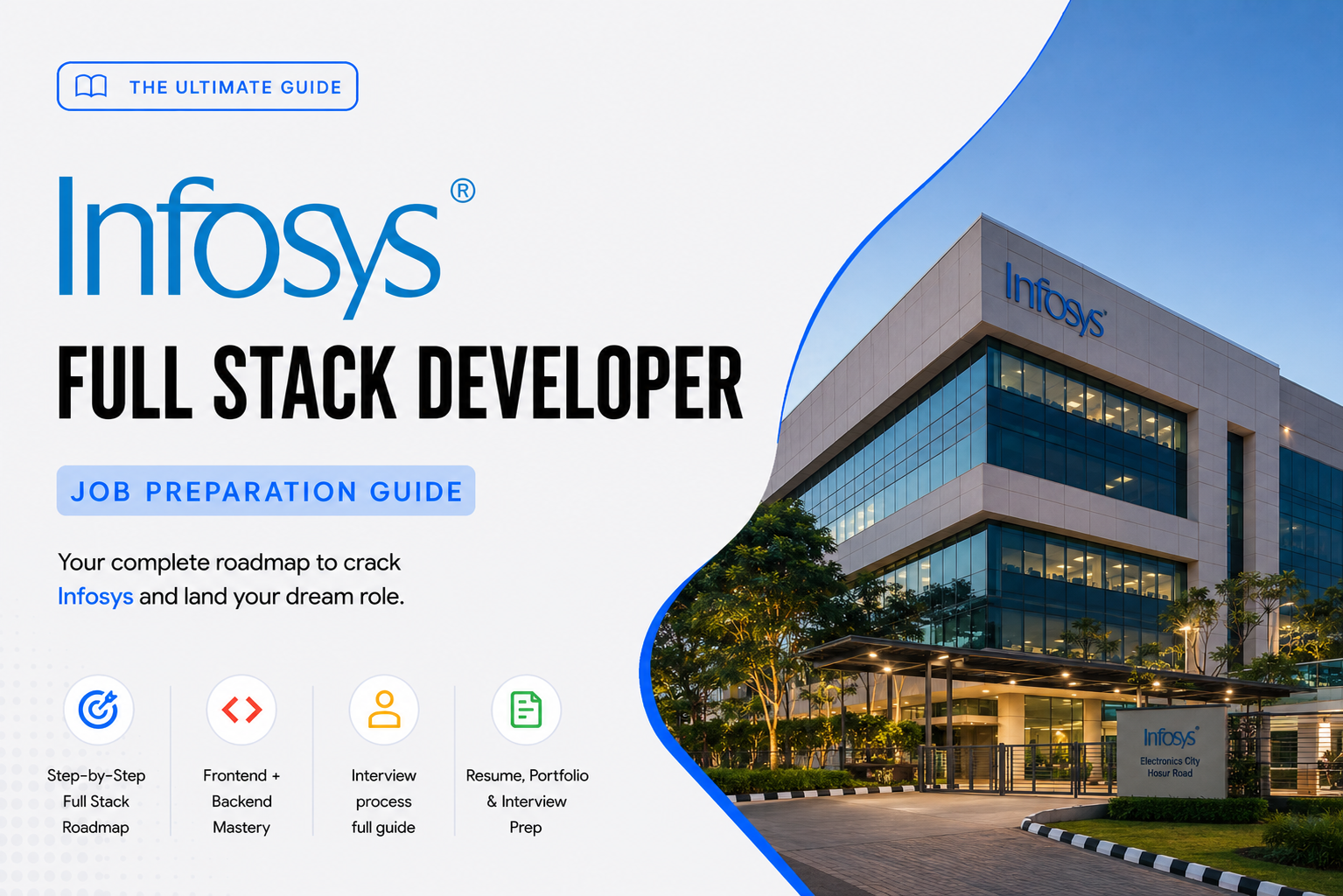 THE ULTIMATE GUIDE

Infosys®

FULL STACK DEVELOPER

JOB PREPARATION GUIDE

Your complete roadmap to crack Infosys and land your dream role.

Step-by-Step Full Stack Roadmap

Frontend + Backend Mastery

Interview process full guide

Resume, Portfolio & Interview Prep

Infosys

Infosys
Electronics City
Hosur Road